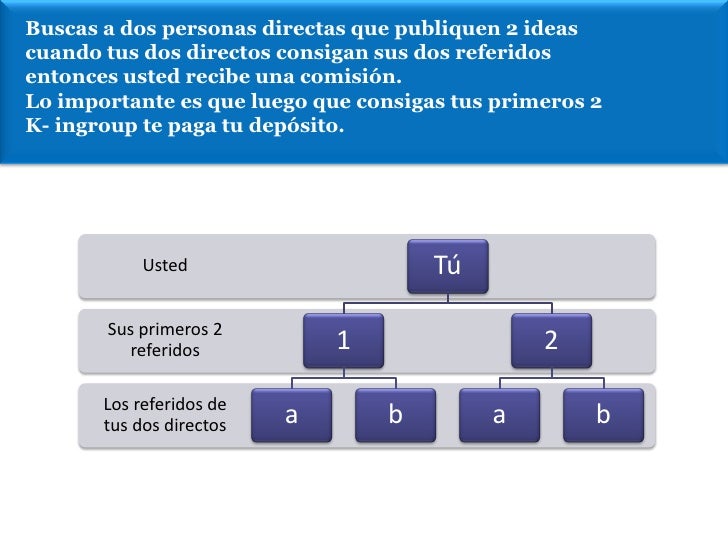 Buscas a dos personas directas que publiquen 2 ideas cuando tus dos directos consigan sus dos referidos entonces usted recibe una comisión.
Lo importante es que luego que consigas tus primeros 2 K- ingroup te paga tu depósito.

Usted

Tú

Sus primeros 2 referidos

1

2

Los referidos de tus dos directos

a

b

a

b